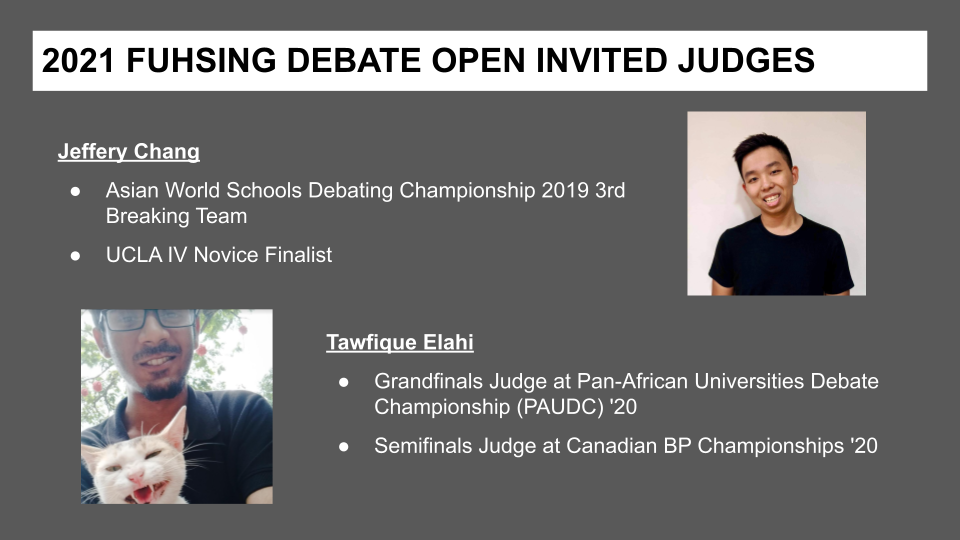 2021 FUHSING DEBATE OPEN INVITED JUDGES

Jeffery Chang

● Asian World Schools Debating Championship 2019 3rd Breaking Team

● UCLA IV Novice Finalist

Tawfique Elahi

● Grandfinals Judge at Pan-African Universities Debate Championship (PAUDC) '20

● Semifinals Judge at Canadian BP Championships '20